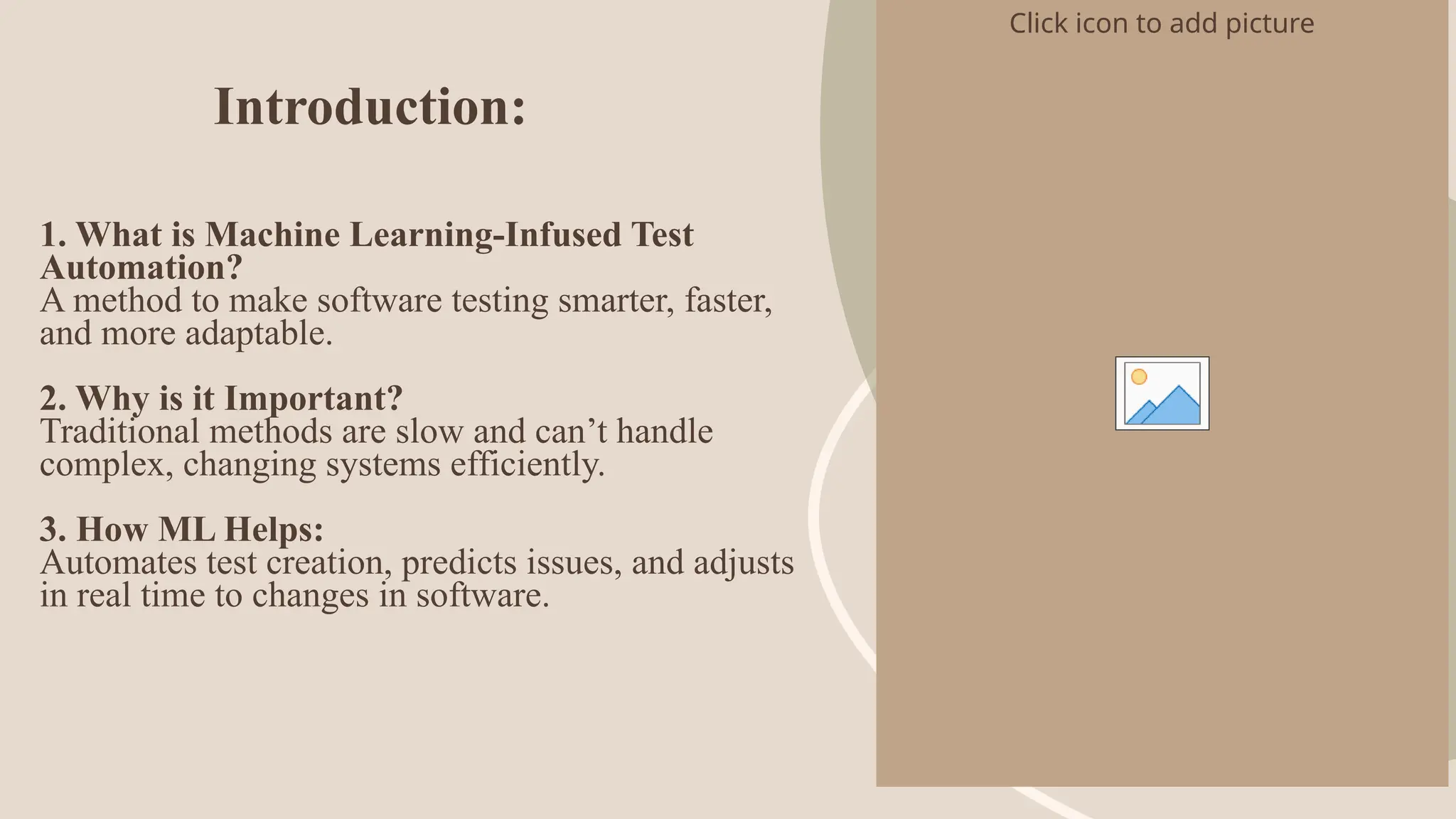 Introduction:

1. What is Machine Learning-Infused Test Automation?
A method to make software testing smarter, faster, and more adaptable.

2. Why is it Important?
Traditional methods are slow and can’t handle complex, changing systems efficiently.

3. How ML Helps:
Automates test creation, predicts issues, and adjusts in real time to changes in software.

Click icon to add picture